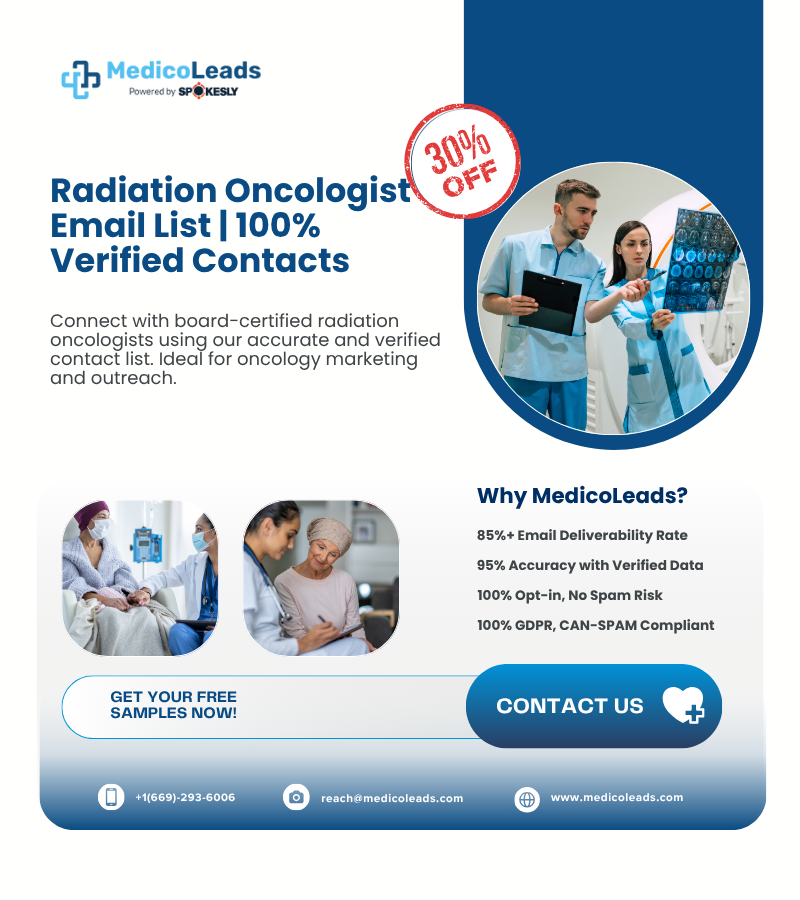 MedicoLeads
Powered by SPOKESLY

30% OFF

Radiation Oncologist Email List | 100% Verified Contacts

Connect with board-certified radiation oncologists using our accurate and verified contact list. Ideal for oncology marketing and outreach.

Why MedicoLeads?

85%+ Email Deliverability Rate

95% Accuracy with Verified Data

100% Opt-in, No Spam Risk

100% GDPR, CAN-SPAM Compliant

GET YOUR FREE SAMPLES NOW!

CONTACT US

+1(669)-293-6006

reach@medicoleads.com

www.medicoleads.com